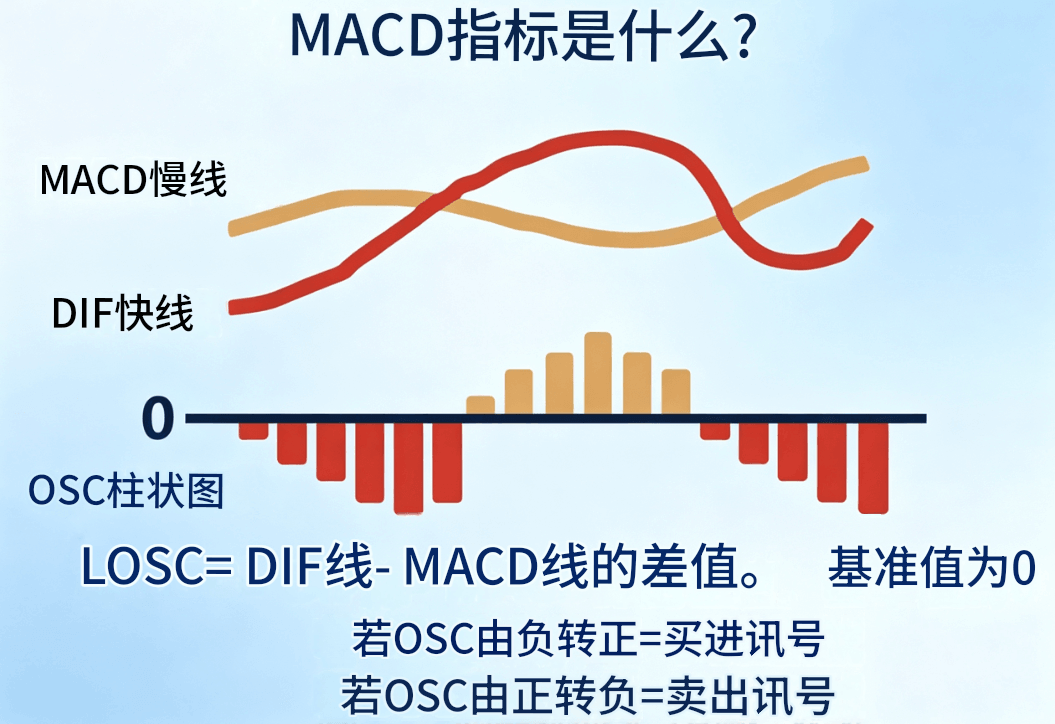 MACD指标是什么?

MACD慢线

DIF快线

0

OSC柱状图

LOSC= DIF线- MACD线的差值。 基准值为0

若OSC由负转正=买进讯号
若OSC由正转负=卖出讯号